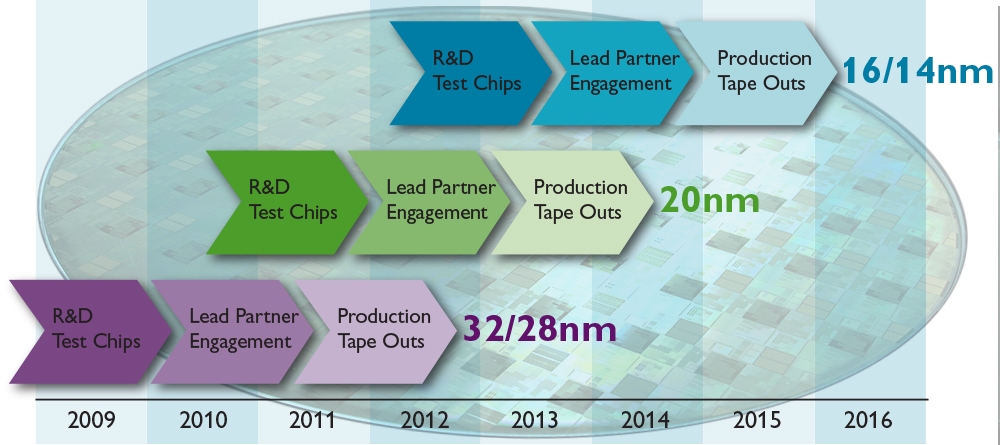 R&D Test Chips

Lead Partner Engagement

Production Tape Outs

16/14nm

R&D Test Chips

Lead Partner Engagement

Production Tape Outs

20nm

R&D Test Chips

Lead Partner Engagement

Production Tape Outs

32/28nm

2009 2010 2011 2012 2013 2014 2015 2016